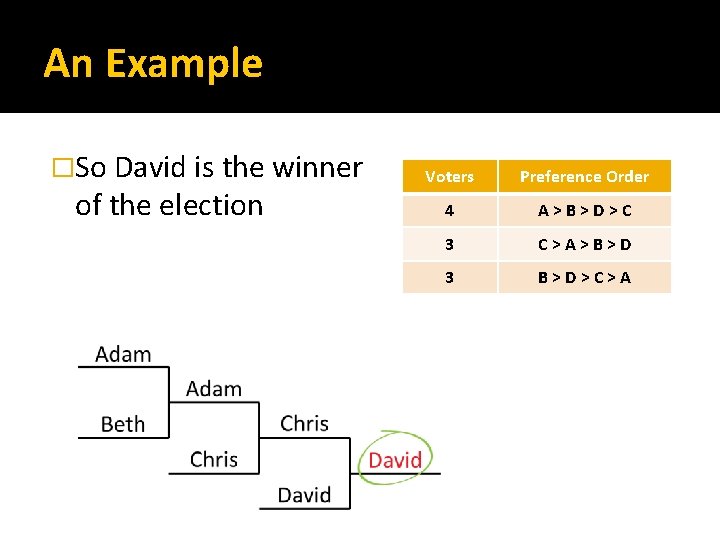 An Example

□So David is the winner of the election

| Voters | Preference Order |
|---|---|
| 4 | A > B > D > C |
| 3 | C > A > B > D |
| 3 | B > D > C > A |

Adam
Beth
Adam
Chris
Chris
David
David